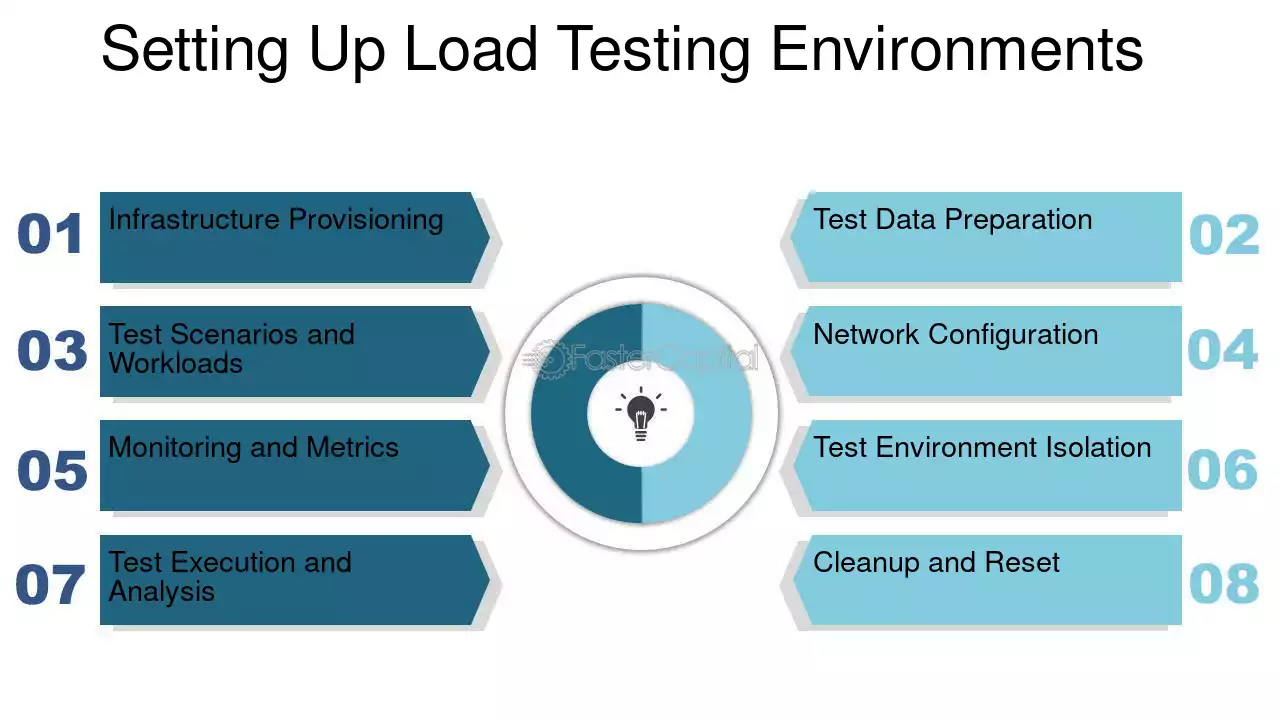 Setting Up Load Testing Environments

01
Infrastructure Provisioning

03
Test Scenarios and Workloads

05
Monitoring and Metrics

07
Test Execution and Analysis

Test Data Preparation
02

Network Configuration
04

Test Environment Isolation
06

Cleanup and Reset
08

FasterCapital